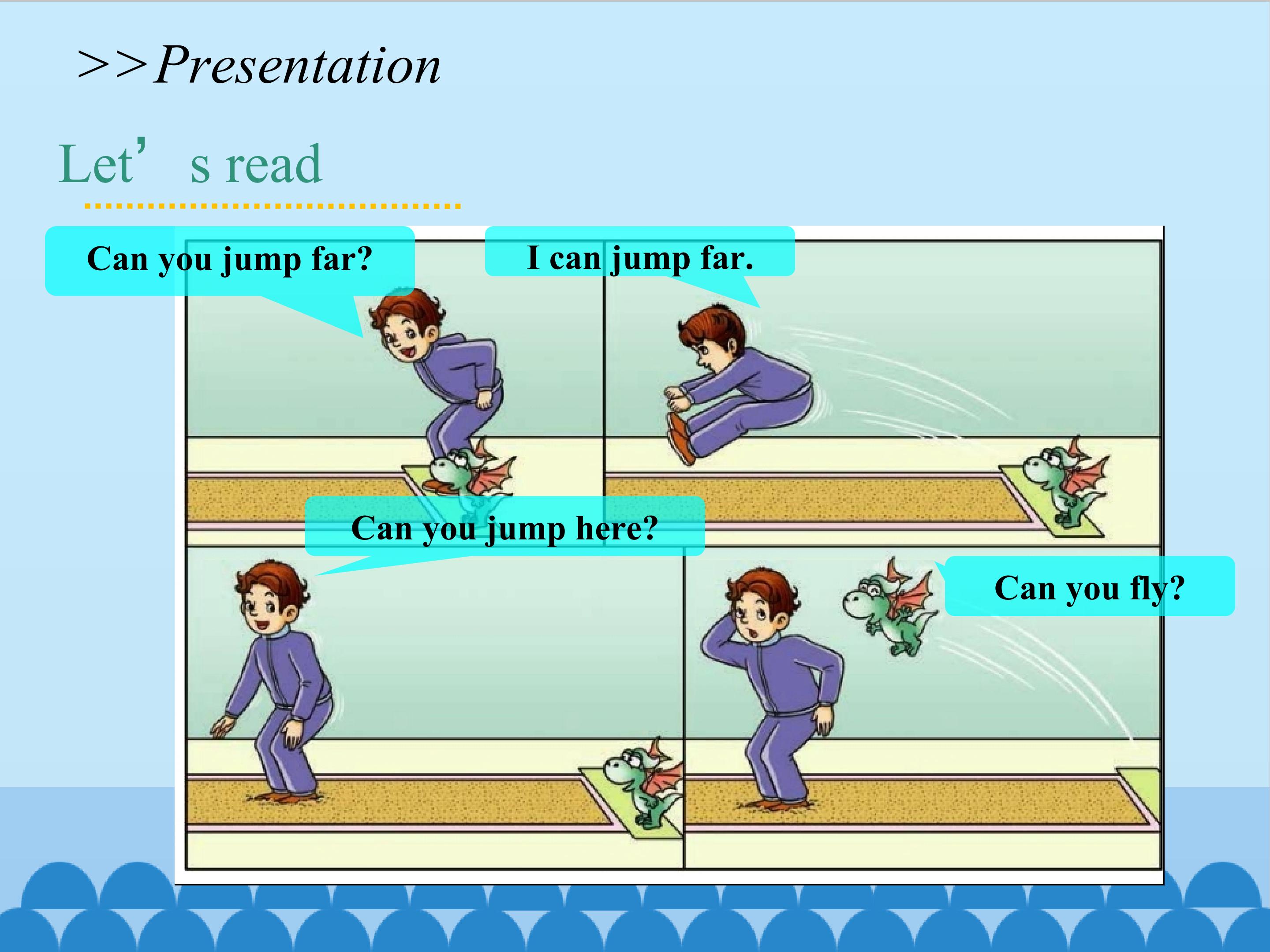 >>Presentation

Let's read

Can you jump far?

I can jump far.

Can you jump here?

Can you fly?